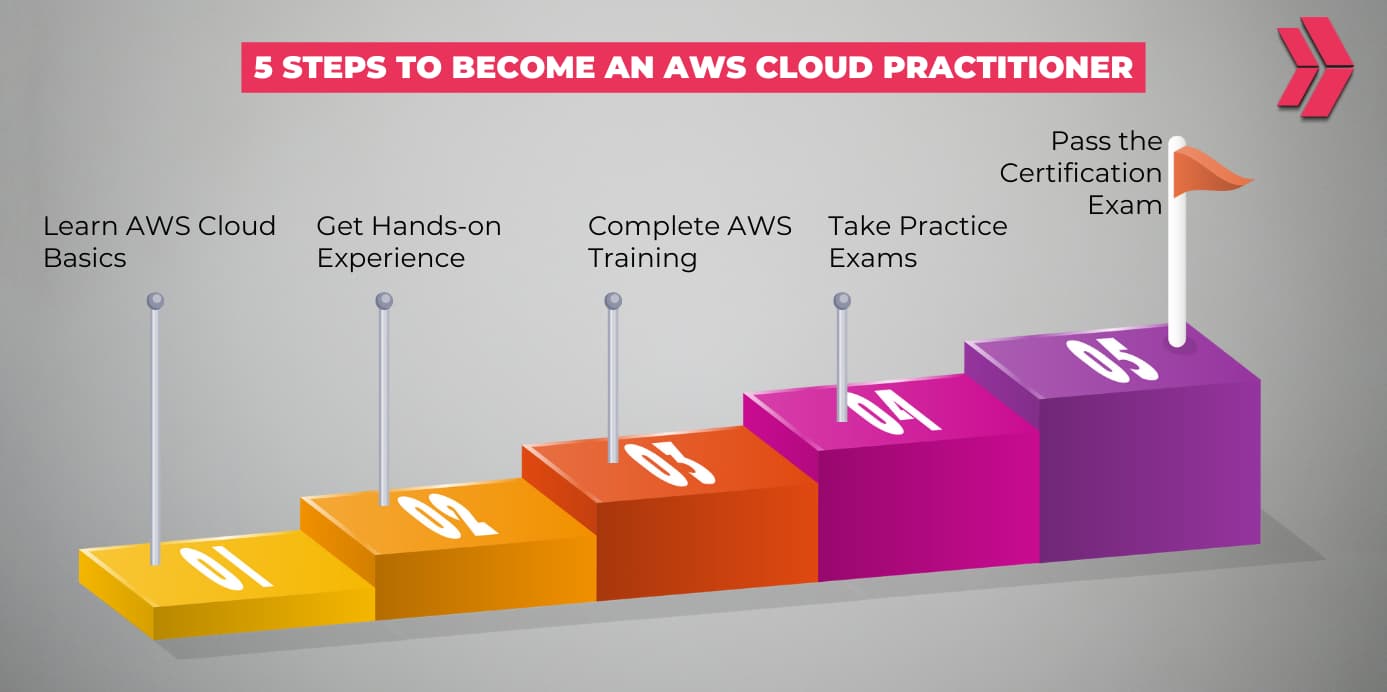 5 STEPS TO BECOME AN AWS CLOUD PRACTITIONER

Learn AWS Cloud Basics

Get Hands-on Experience

Complete AWS Training

Take Practice Exams

Pass the Certification Exam

01

02

03

04

05